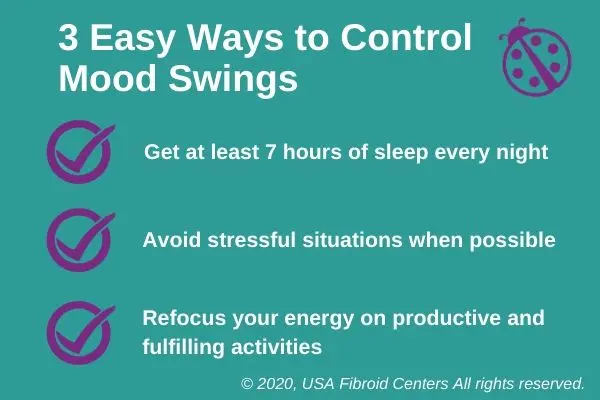 3 Easy Ways to Control Mood Swings

Get at least 7 hours of sleep every night

Avoid stressful situations when possible

Refocus your energy on productive and fulfilling activities

© 2020, USA Fibroid Centers All rights reserved.